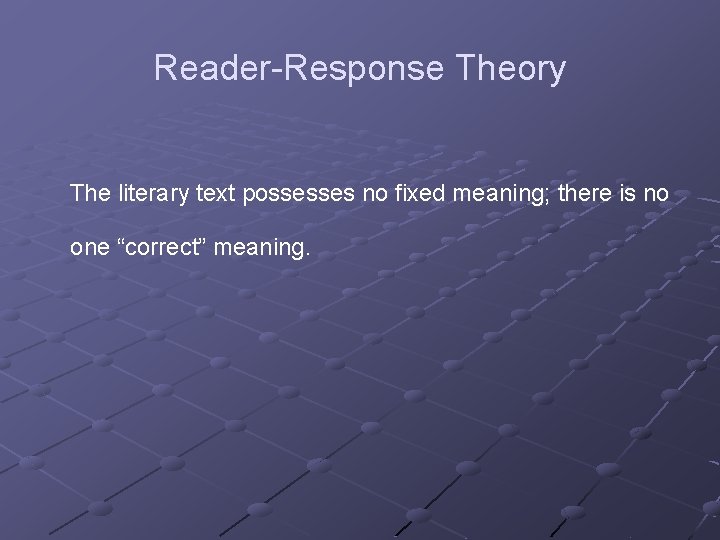 Reader-Response Theory

The literary text possesses no fixed meaning; there is no one “correct” meaning.